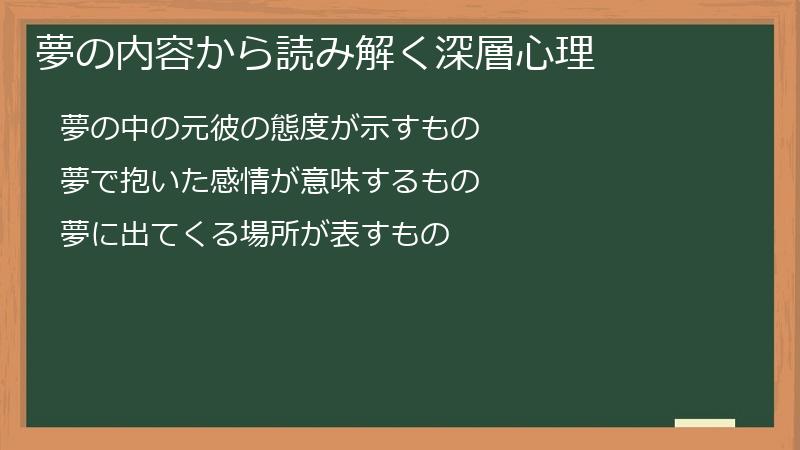 夢の内容から読み解く深層心理

夢の中の元彼の態度が示すもの

夢で抱いた感情が意味するもの

夢に出てくる場所が表すもの